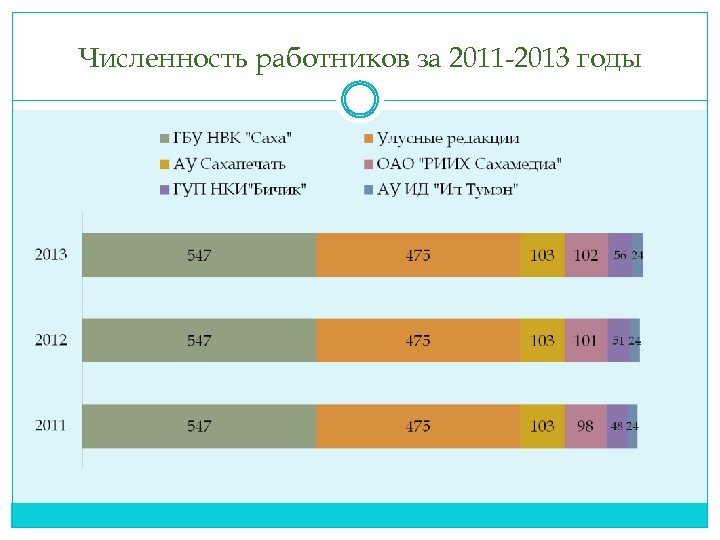 Численность работников за 2011-2013 годы

ГБУ НВК "Саха"
Улусные редакции
АУ Сахапечать
ОАО "РИИХ Сахамедиа"
ГУП НКИ"Бичик"
АУ ИД "Ил Тумэн"

2013 547 475 103 102 56 24
2012 547 475 103 101 51 24
2011 547 475 103 98 48 24